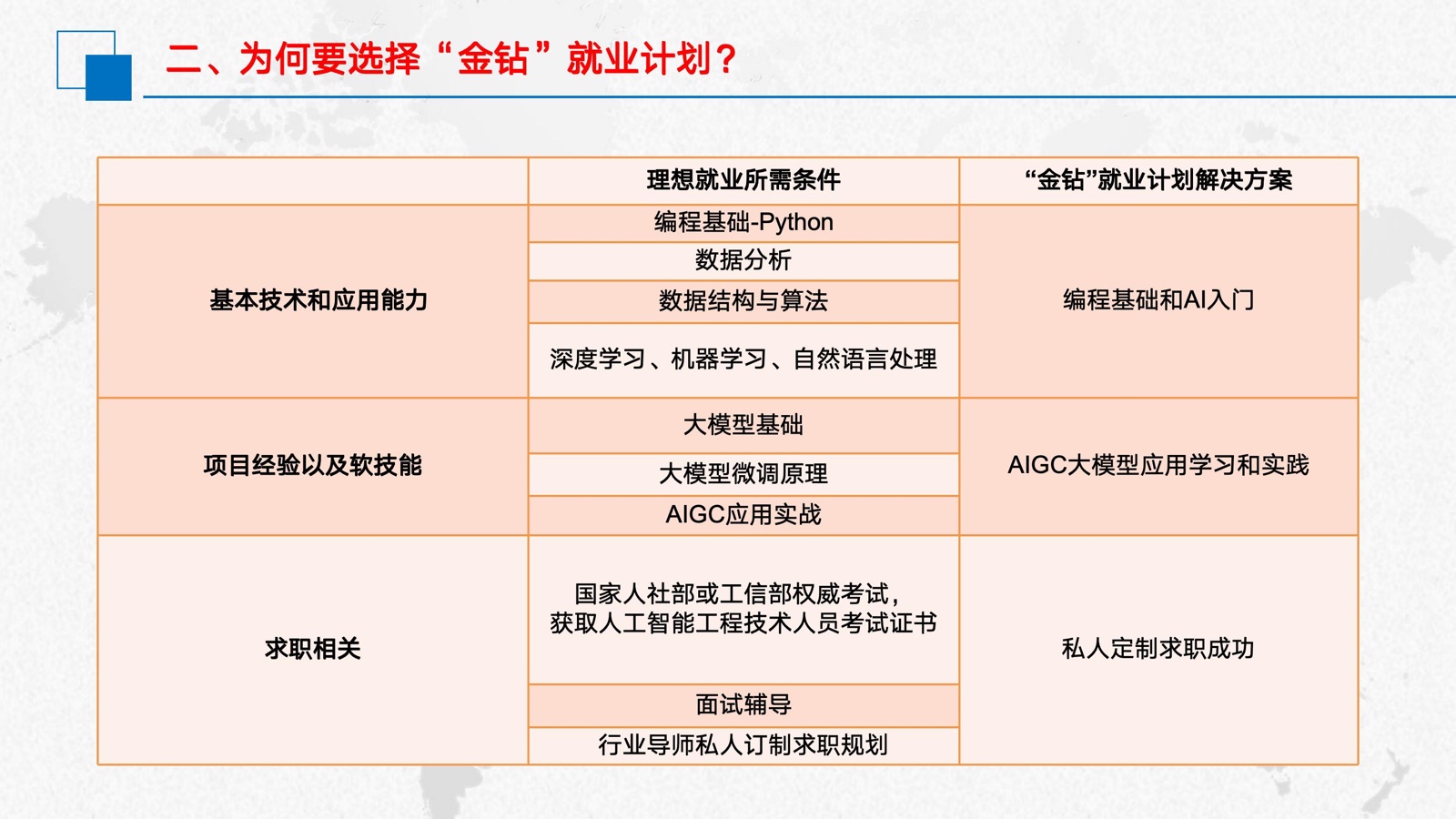 二、为何要选择“金钻”就业计划？

| | 理想就业所需条件 | “金钻”就业计划解决方案 |
|---|---|---|
| 基本技术和应用能力 | 编程基础-Python | 编程基础和AI入门 |
| | 数据分析 | |
| | 数据结构与算法 | |
| | 深度学习、机器学习、自然语言处理 | |
| 项目经验以及软技能 | 大模型基础 | AIGC大模型应用学习和实践 |
| | 大模型微调原理 | |
| | AIGC应用实战 | |
| 求职相关 | 国家人社部或工信部权威考试，获取人工智能工程技术人员考试证书 | 私人定制求职成功 |
| | 面试辅导 | |
| | 行业导师私人订制求职规划 | |